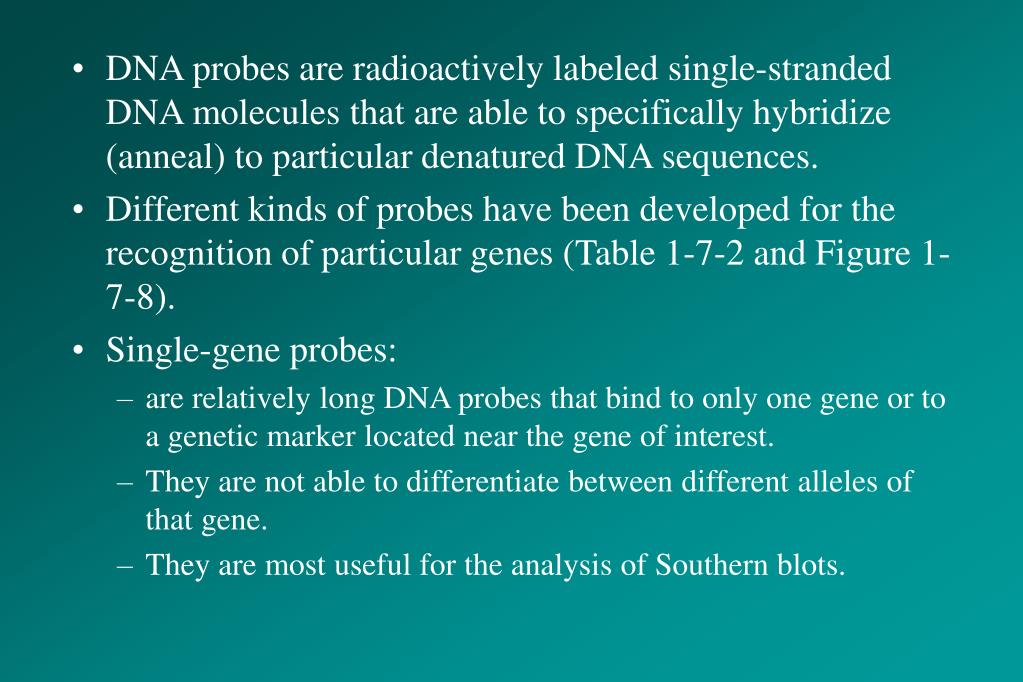 • DNA probes are radioactively labeled single-stranded DNA molecules that are able to specifically hybridize (anneal) to particular denatured DNA sequences.

• Different kinds of probes have been developed for the recognition of particular genes (Table 1-7-2 and Figure 1-7-8).

• Single-gene probes:

– are relatively long DNA probes that bind to only one gene or to a genetic marker located near the gene of interest.

– They are not able to differentiate between different alleles of that gene.

– They are most useful for the analysis of Southern blots.